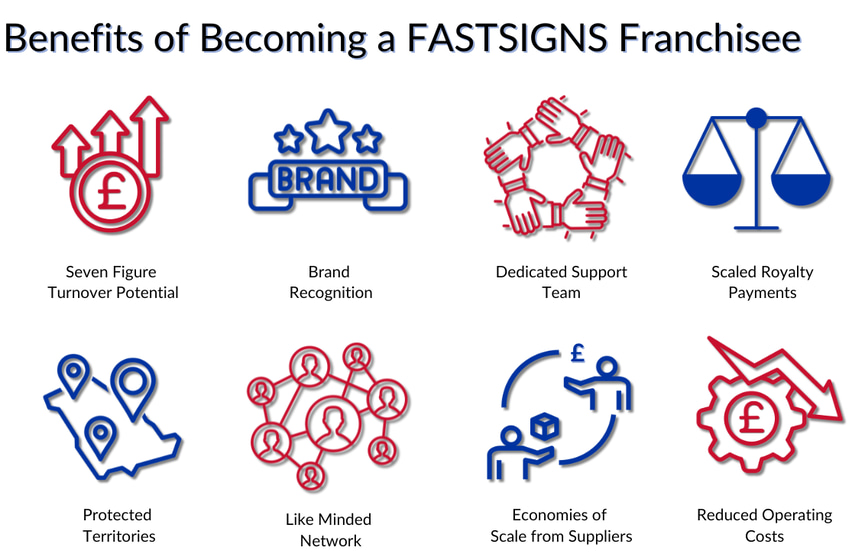 Benefits of Becoming a FASTSIGNS Franchisee

£
Seven Figure Turnover Potential

BRAND
Brand Recognition

Dedicated Support Team

Scaled Royalty Payments

Protected Territories

Like Minded Network

£
Economies of Scale from Suppliers

£
Reduced Operating Costs